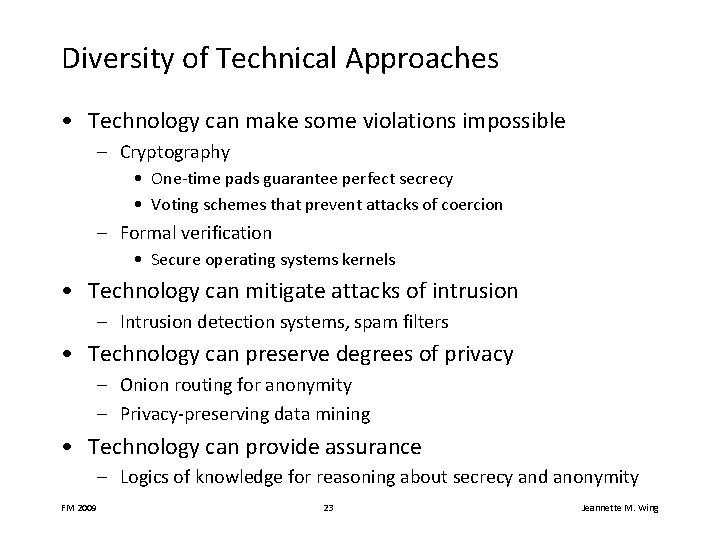 Diversity of Technical Approaches

• Technology can make some violations impossible
 – Cryptography
  • One-time pads guarantee perfect secrecy
  • Voting schemes that prevent attacks of coercion
 – Formal verification
  • Secure operating systems kernels
• Technology can mitigate attacks of intrusion
 – Intrusion detection systems, spam filters
• Technology can preserve degrees of privacy
 – Onion routing for anonymity
 – Privacy-preserving data mining
• Technology can provide assurance
 – Logics of knowledge for reasoning about secrecy and anonymity

FM 2009 23 Jeannette M. Wing